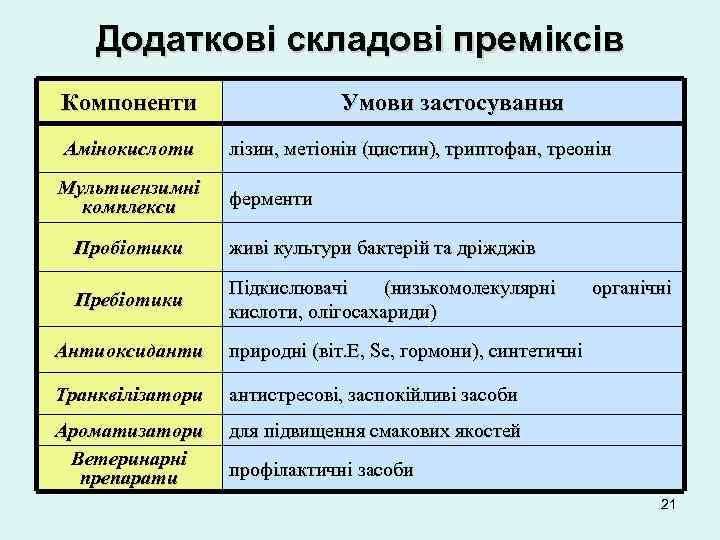 Додаткові складові преміксів

| Компоненти | Умови застосування |
|---|---|
| Амінокислоти | лізин, метіонін (цистин), триптофан, треонін |
| Мультиензимні комплекси | ферменти |
| Пробіотики | живі культури бактерій та дріжджів |
| Пребіотики | Підкислювачі (низькомолекулярні органічні кислоти, олігосахариди) |
| Антиоксиданти | природні (віт.Е, Se, гормони), синтетичні |
| Транквілізатори | антистресові, заспокійливі засоби |
| Ароматизатори | для підвищення смакових якостей |
| Ветеринарні препарати | профілактичні засоби |

21